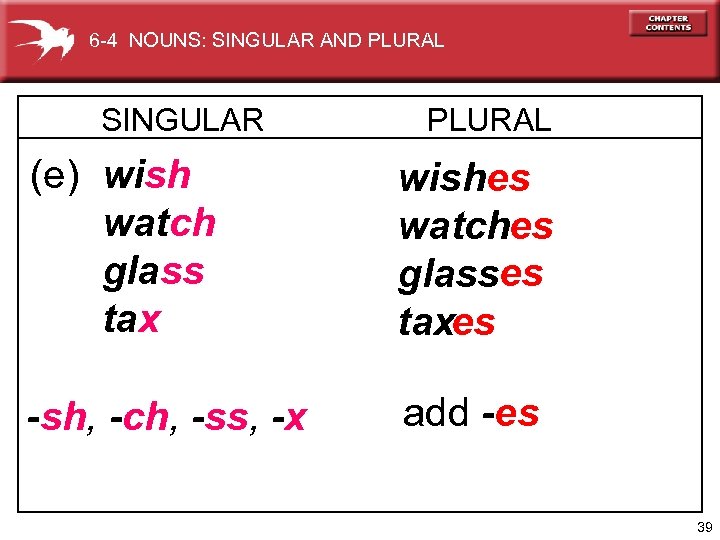 6-4 NOUNS: SINGULAR AND PLURAL

CHAPTER CONTENTS

| SINGULAR | PLURAL |
|---|---|
| (e) wish | wishes |
| watch | watches |
| glass | glasses |
| tax | taxes |
| -sh, -ch, -ss, -x | add -es |

39